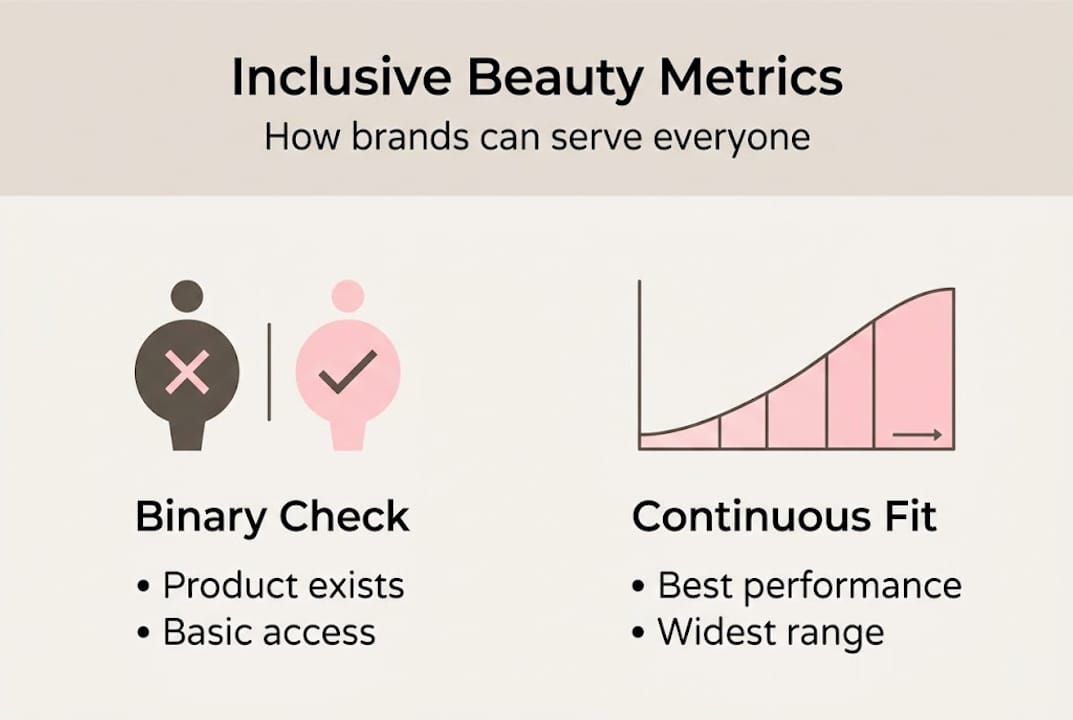 Inclusive Beauty Metrics
How brands can serve everyone

Binary Check
• Product exists
• Basic access

Continuous Fit
• Best performance
• Widest range